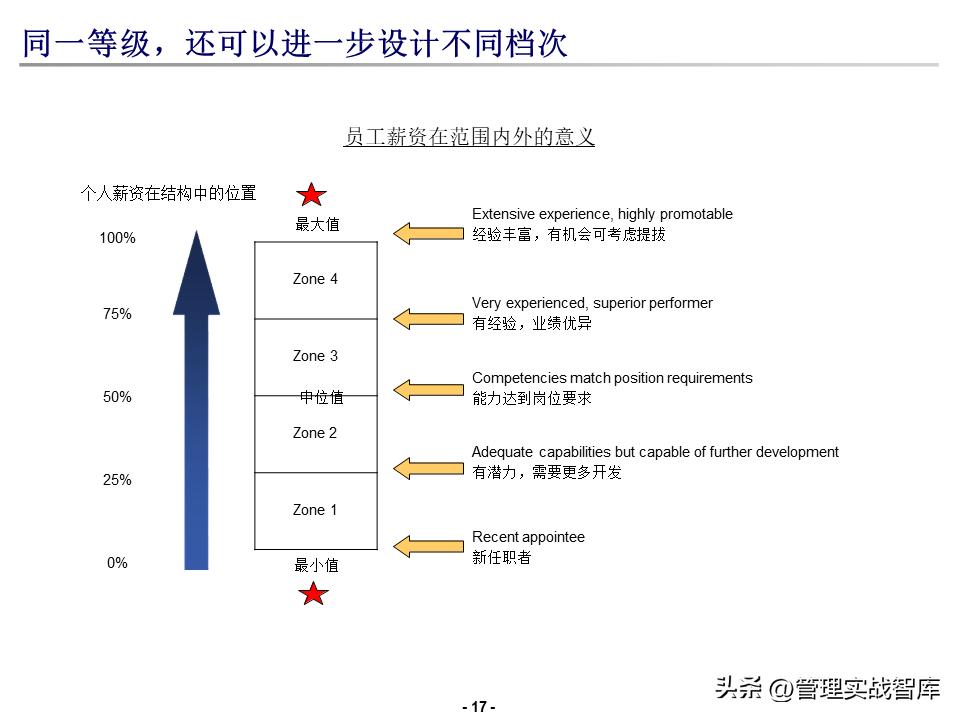 同一等级，还可以进一步设计不同档次

员工薪资在范围内外的意义

个人薪资在结构中的位置

100%

75%

50%

25%

0%

最大值

Zone 4

Zone 3

中位值

Zone 2

Zone 1

最小值

Extensive experience, highly promotable
经验丰富，有机会可考虑提拔

Very experienced, superior performer
有经验，业绩优异

Competencies match position requirements
能力达到岗位要求

Adequate capabilities but capable of further development
有潜力，需要更多开发

Recent appointee
新任职者

头条 @管理实战智库

- 17 -